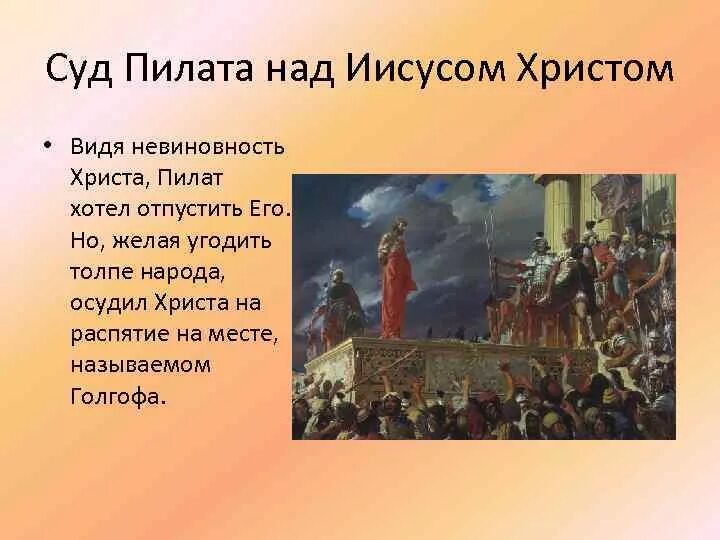 Суд Пилата над Иисусом Христом

• Видя невиновность Христа, Пилат хотел отпустить Его. Но, желая угодить толпе народа, осудил Христа на распятие на месте, называемом Голгофа.